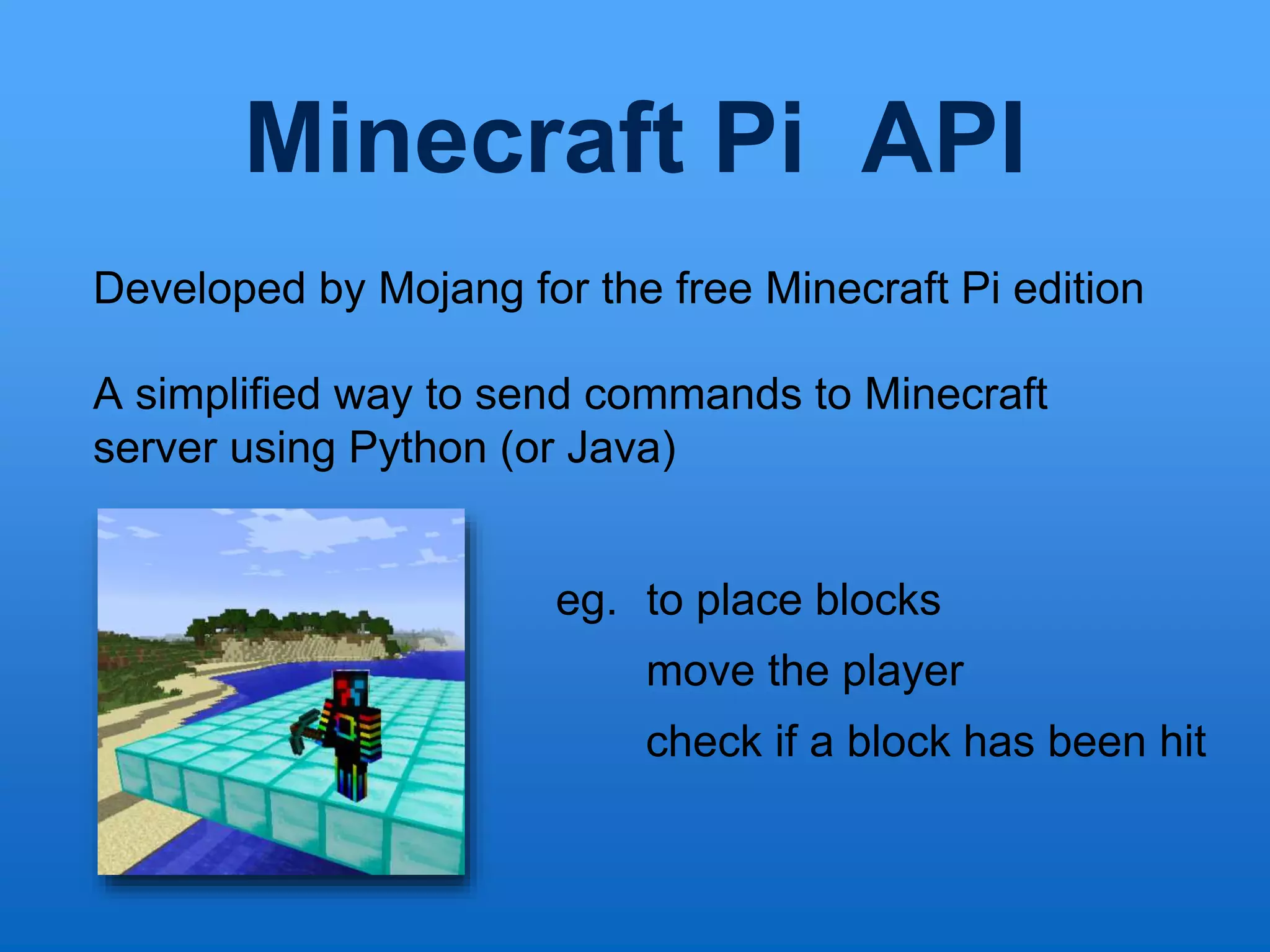 Minecraft Pi API

Developed by Mojang for the free Minecraft Pi edition

A simplified way to send commands to Minecraft server using Python (or Java)

eg. to place blocks

move the player

check if a block has been hit